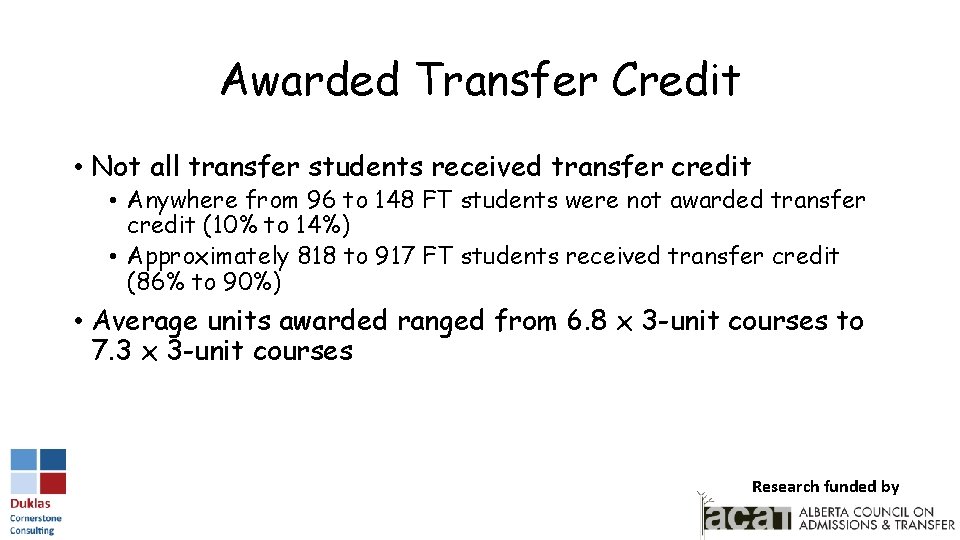 Awarded Transfer Credit

• Not all transfer students received transfer credit
 • Anywhere from 96 to 148 FT students were not awarded transfer credit (10% to 14%)
 • Approximately 818 to 917 FT students received transfer credit (86% to 90%)

• Average units awarded ranged from 6.8 x 3-unit courses to 7.3 x 3-unit courses

Duklas Cornerstone Consulting

Research funded by

acat ALBERTA COUNCIL ON ADMISSIONS & TRANSFER